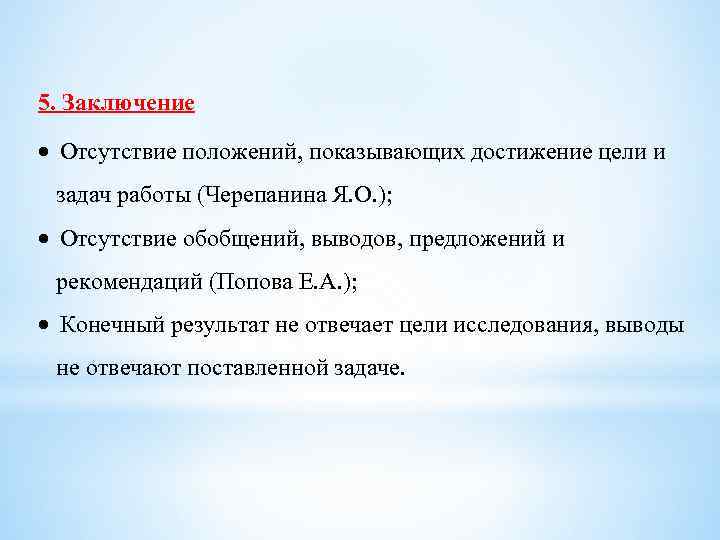 5. Заключение

• Отсутствие положений, показывающих достижение цели и задач работы (Черепанина Я.О.);

• Отсутствие обобщений, выводов, предложений и рекомендаций (Попова Е.А.);

• Конечный результат не отвечает цели исследования, выводы не отвечают поставленной задаче.